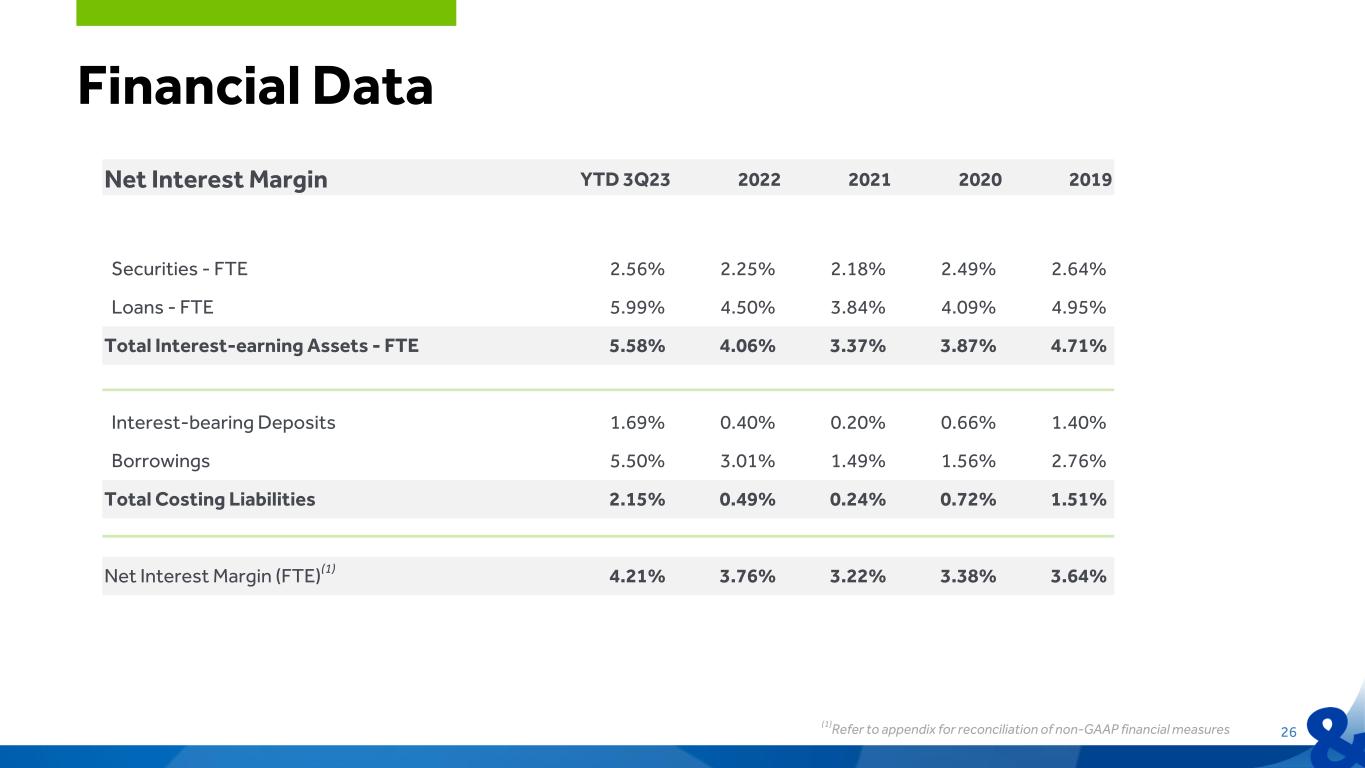 Financial Data

| Net Interest Margin | YTD 3Q23 | 2022 | 2021 | 2020 | 2019 |
|---|---|---|---|---|---|
| Securities - FTE | 2.56% | 2.25% | 2.18% | 2.49% | 2.64% |
| Loans - FTE | 5.99% | 4.50% | 3.84% | 4.09% | 4.95% |
| Total Interest-earning Assets - FTE | 5.58% | 4.06% | 3.37% | 3.87% | 4.71% |
| Interest-bearing Deposits | 1.69% | 0.40% | 0.20% | 0.66% | 1.40% |
| Borrowings | 5.50% | 3.01% | 1.49% | 1.56% | 2.76% |
| Total Costing Liabilities | 2.15% | 0.49% | 0.24% | 0.72% | 1.51% |
| Net Interest Margin (FTE)$^{(1)}$ | 4.21% | 3.76% | 3.22% | 3.38% | 3.64% |

$^{(1)}$Refer to appendix for reconciliation of non-GAAP financial measures

26